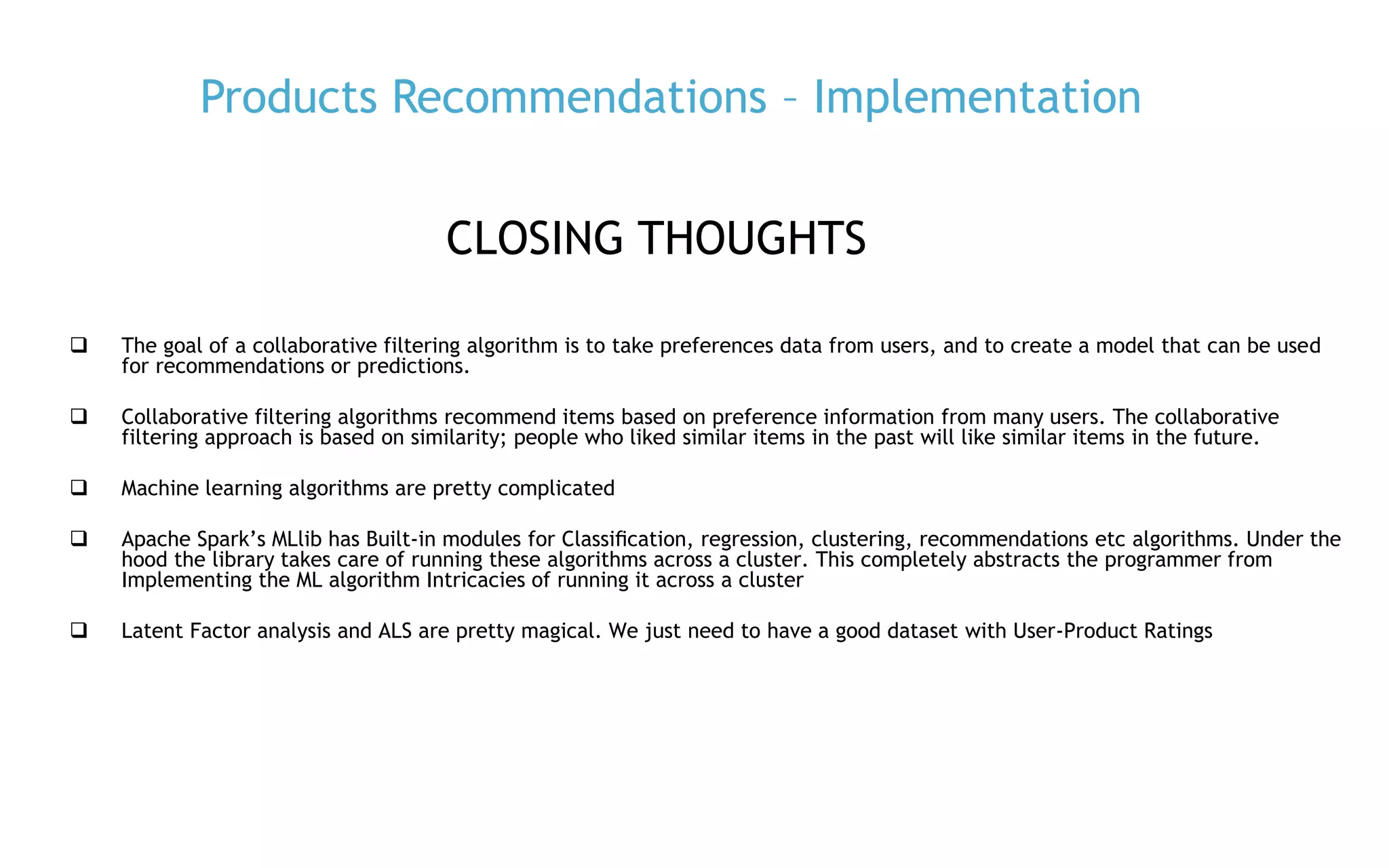 Products Recommendations – Implementation

CLOSING THOUGHTS

❑ The goal of a collaborative filtering algorithm is to take preferences data from users, and to create a model that can be used for recommendations or predictions.

❑ Collaborative filtering algorithms recommend items based on preference information from many users. The collaborative filtering approach is based on similarity; people who liked similar items in the past will like similar items in the future.

❑ Machine learning algorithms are pretty complicated

❑ Apache Spark's MLlib has Built-in modules for Classification, regression, clustering, recommendations etc algorithms. Under the hood the library takes care of running these algorithms across a cluster. This completely abstracts the programmer from Implementing the ML algorithm Intricacies of running it across a cluster

❑ Latent Factor analysis and ALS are pretty magical. We just need to have a good dataset with User-Product Ratings